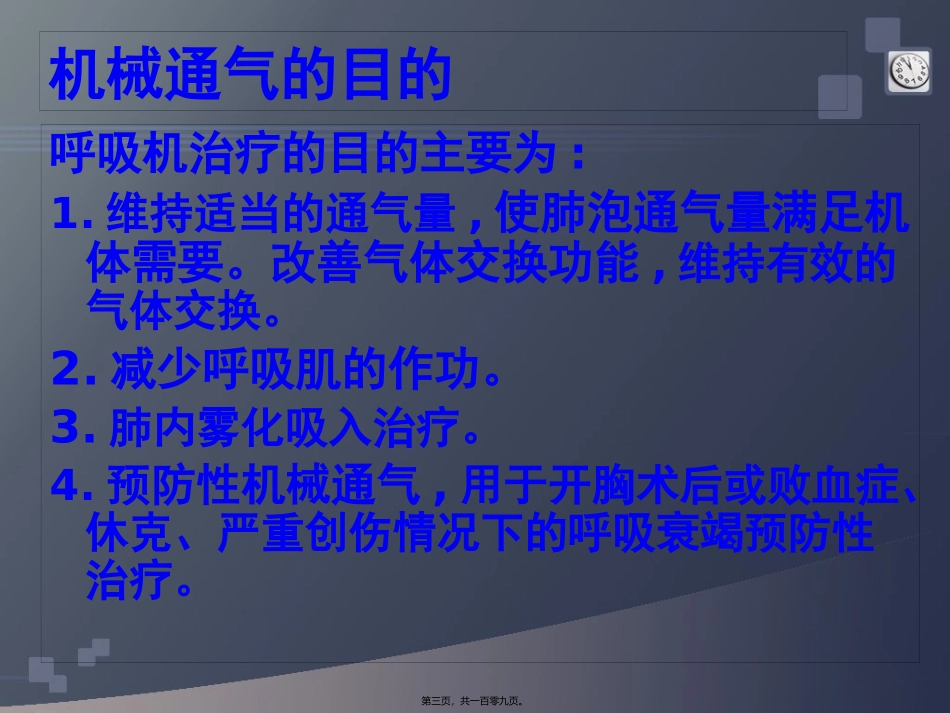 机械通气的目的

呼吸机治疗的目的主要为：

1. 维持适当的通气量，使肺泡通气量满足机体需要。改善气体交换功能，维持有效的气体交换。

2. 减少呼吸肌的作功。

3. 肺内雾化吸入治疗。

4. 预防性机械通气，用于开胸术后或败血症、休克、严重创伤情况下的呼吸衰竭预防性治疗。

第三页，共一百零九页。